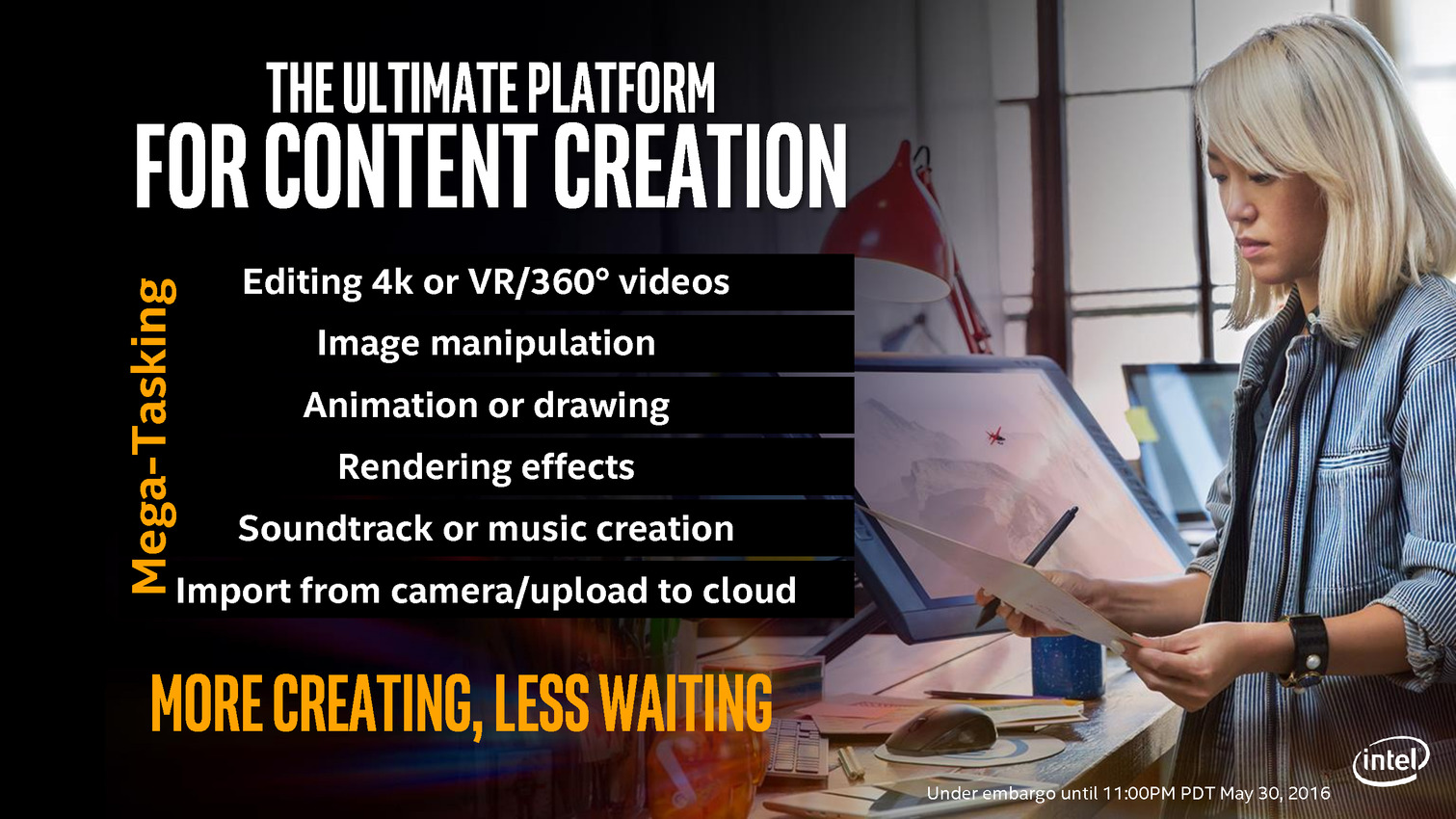 THE ULTIMATE PLATFORM
FOR CONTENT CREATION

Mega-Tasking

Editing 4k or VR/360° videos
Image manipulation
Animation or drawing
Rendering effects
Soundtrack or music creation
Import from camera/upload to cloud

MORE CREATING, LESS WAITING

intel

Under embargo until 11:00PM PDT May 30, 2016